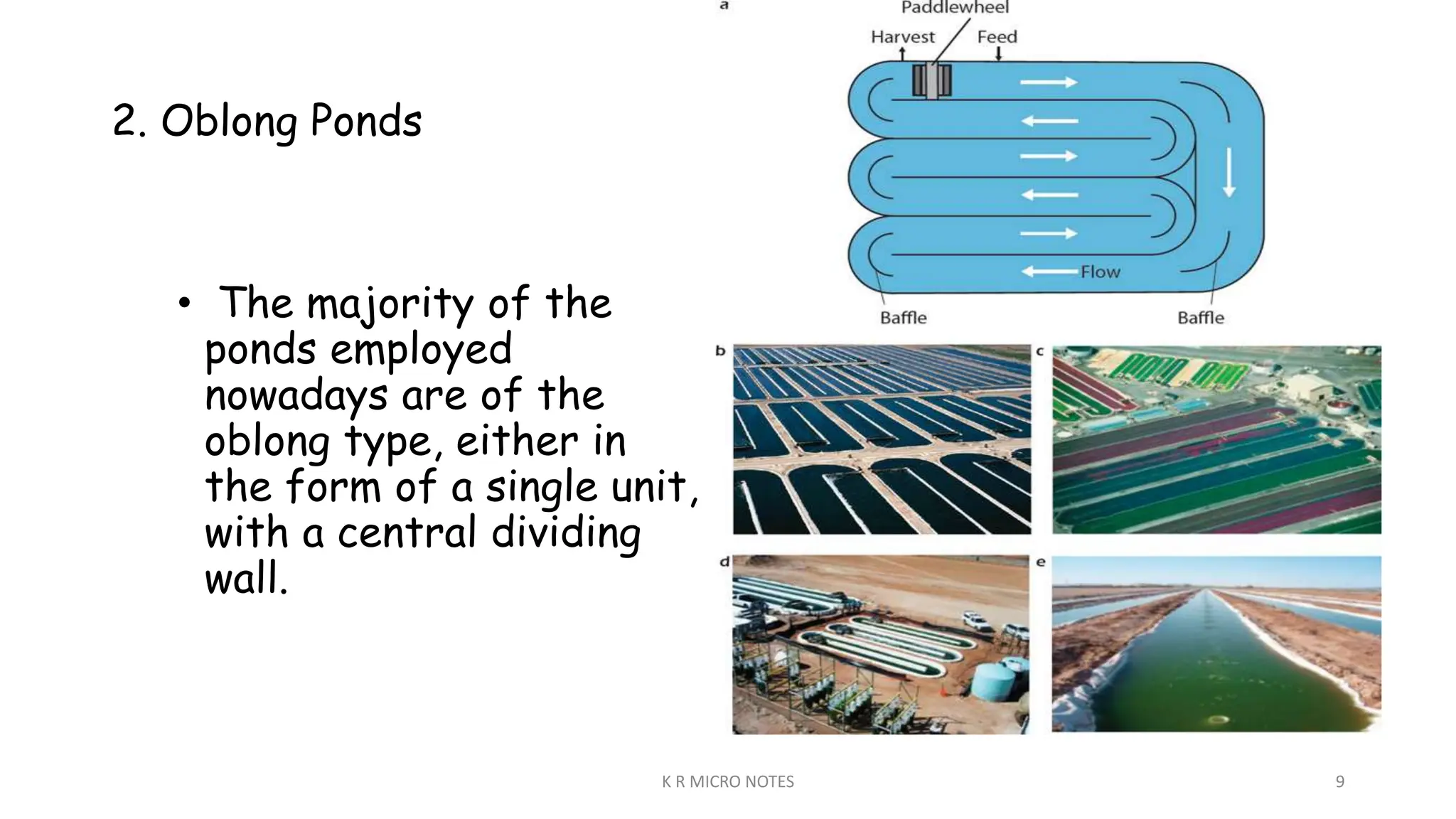 2. Oblong Ponds

• The majority of the ponds employed nowadays are of the oblong type, either in the form of a single unit, with a central dividing wall.

a

Paddlewheel

Harvest

Feed

Flow

Baffle

Baffle

b

c

d

e

K R MICRO NOTES

9